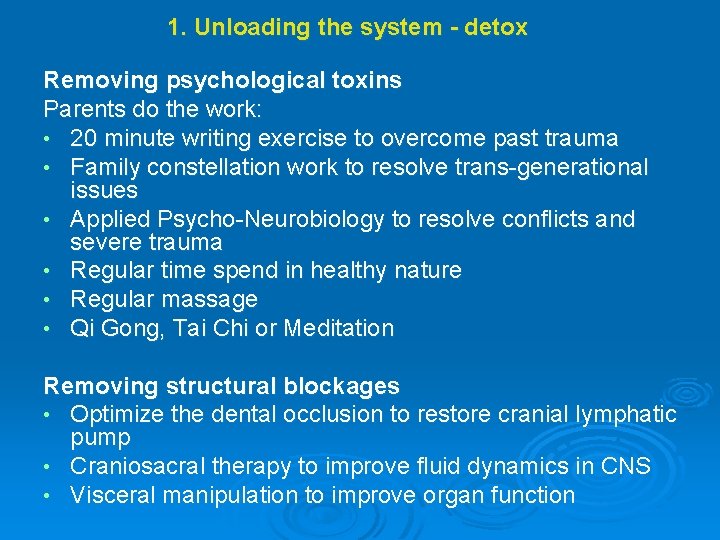 1. Unloading the system - detox

Removing psychological toxins

Parents do the work:

• 20 minute writing exercise to overcome past trauma
• Family constellation work to resolve trans-generational issues
• Applied Psycho-Neurobiology to resolve conflicts and severe trauma
• Regular time spend in healthy nature
• Regular massage
• Qi Gong, Tai Chi or Meditation

Removing structural blockages

• Optimize the dental occlusion to restore cranial lymphatic pump
• Craniosacral therapy to improve fluid dynamics in CNS
• Visceral manipulation to improve organ function